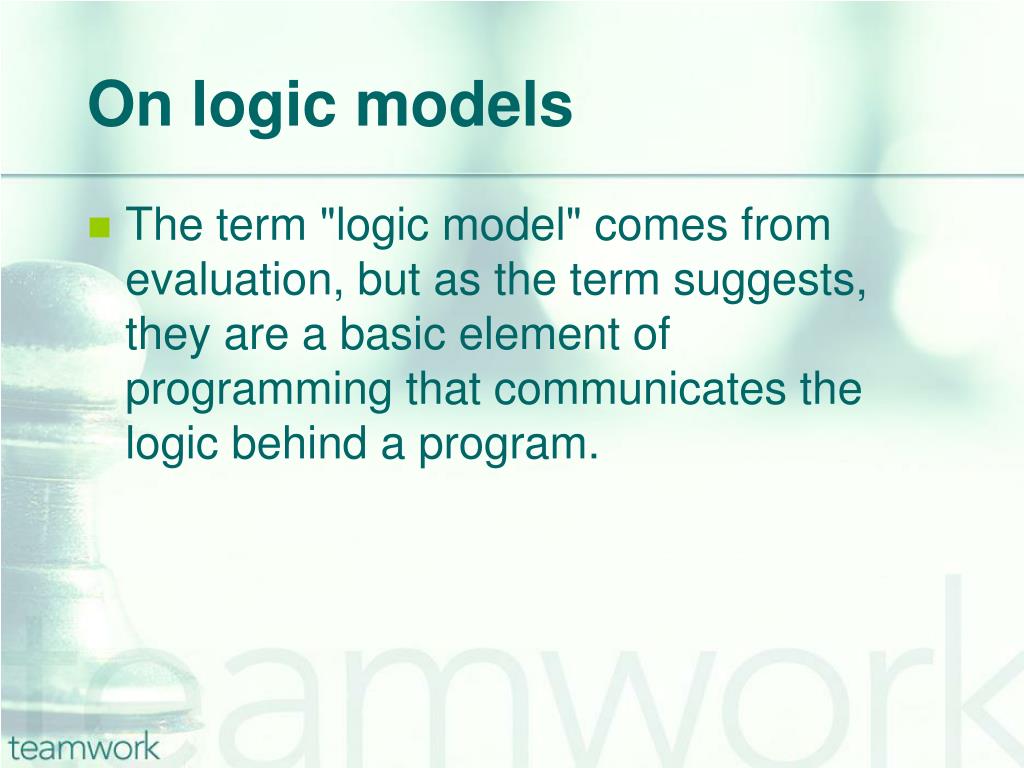 On logic models

The term "logic model" comes from evaluation, but as the term suggests, they are a basic element of programming that communicates the logic behind a program.

teamwork

teamwork